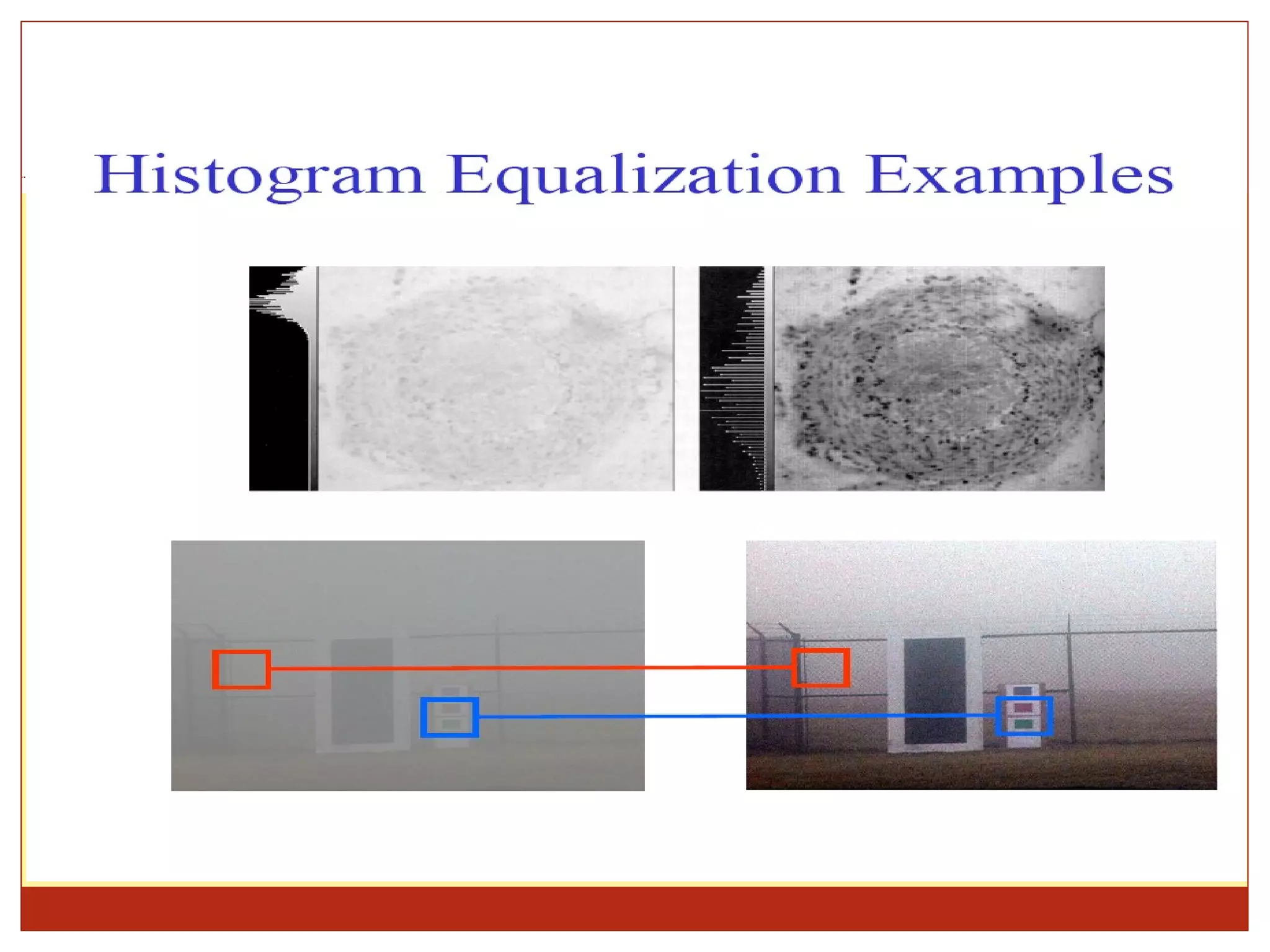 Histogram Equalization Examples